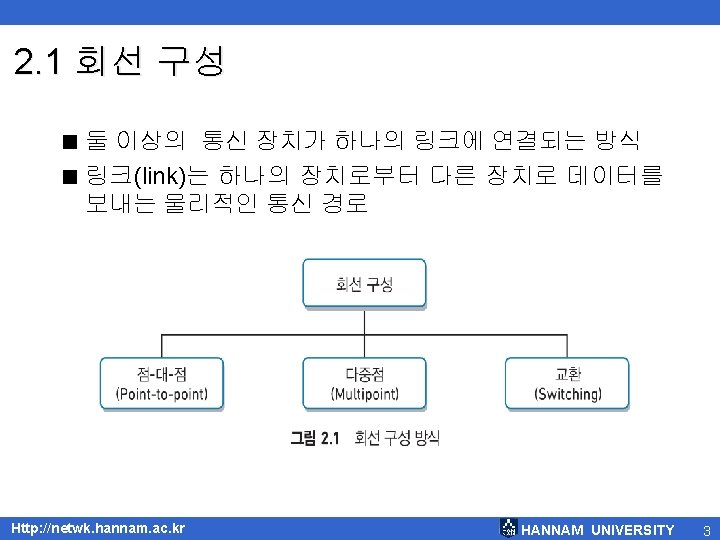 2.1 회선 구성

■ 둘 이상의 통신 장치가 하나의 링크에 연결되는 방식

■ 링크(link)는 하나의 장치로부터 다른 장치로 데이터를 보내는 물리적인 통신 경로

회선 구성

점-대-점
(Point-to-point)

다중점
(Multipoint)

교환
(Switching)

그림 2.1 회선 구성 방식

Http://netwk.hannam.ac.kr

HANNAM UNIVERSITY

3